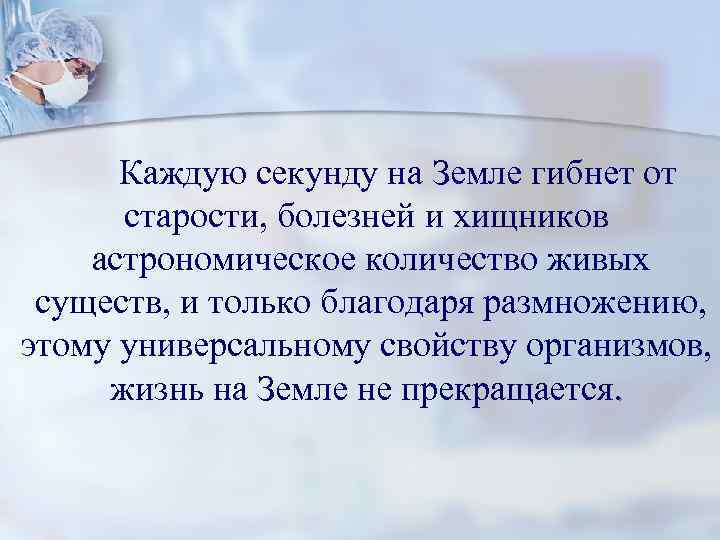 Каждую секунду на Земле гибнет от старости, болезней и хищников астрономическое количество живых существ, и только благодаря размножению, этому универсальному свойству организмов, жизнь на Земле не прекращается.